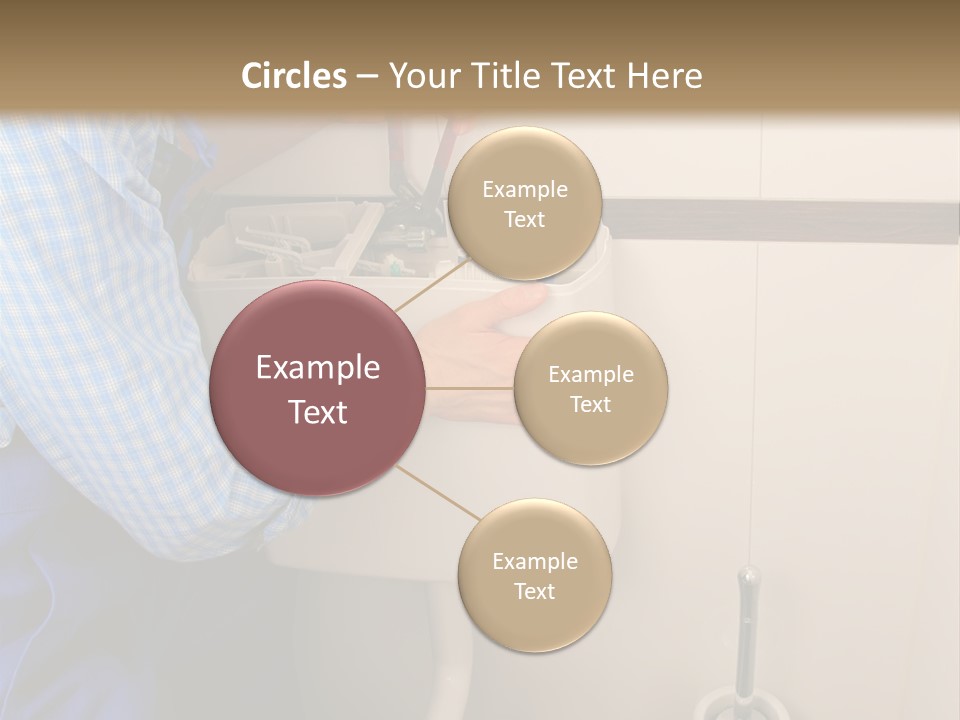 Circles – Your Title Text Here

Example Text

Example Text

Example Text

Example Text